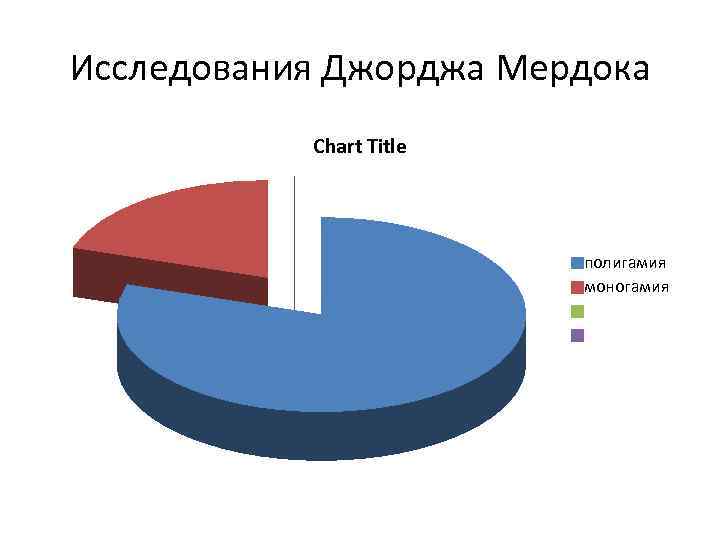 Исследования Джорджа Мердока

Chart Title

полигамия
моногамия